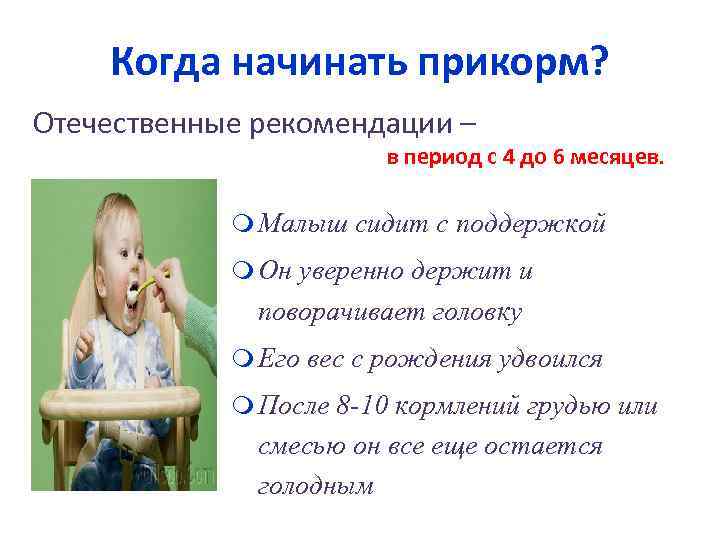 Когда начинать прикорм?

Отечественные рекомендации –

в период с 4 до 6 месяцев.

Малыш сидит с поддержкой

Он уверенно держит и поворачивает головку

Его вес с рождения удвоился

После 8-10 кормлений грудью или смесью он все еще остается голодным